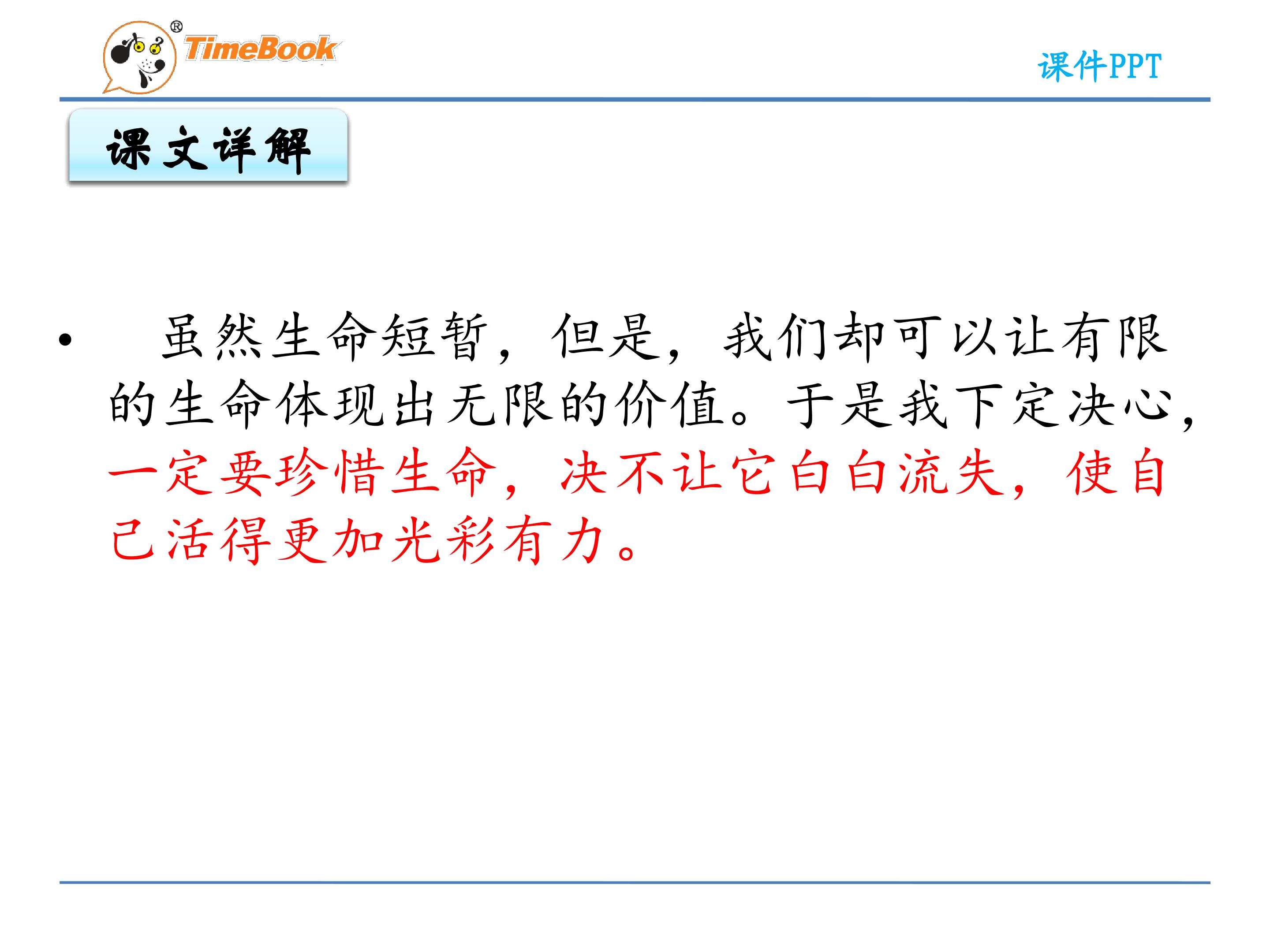 TimeBook®

课件PPT

课文详解

• 虽然生命短暂，但是，我们却可以让有限的生命体现出无限的价值。于是我下定决心，一定要珍惜生命，决不让它白白流失，使自己活得更加光彩有力。